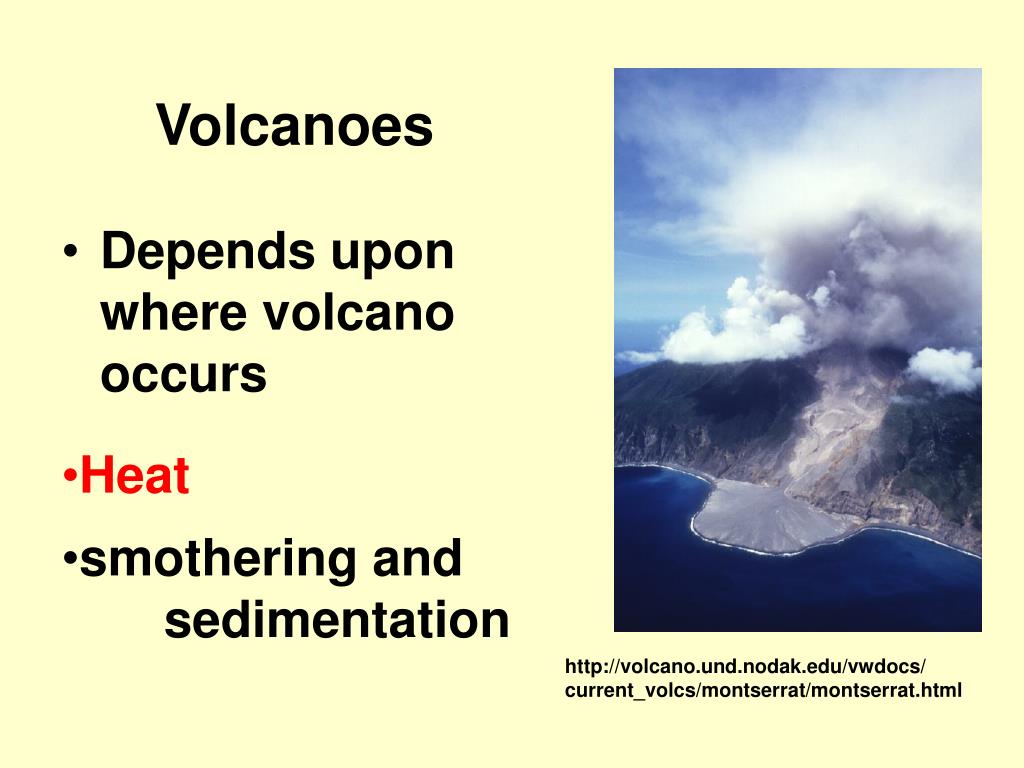 Volcanoes

• Depends upon where volcano occurs

•Heat

•smothering and sedimentation

http://volcano.und.nodak.edu/vwdocs/current_volcs/montserrat/montserrat.html